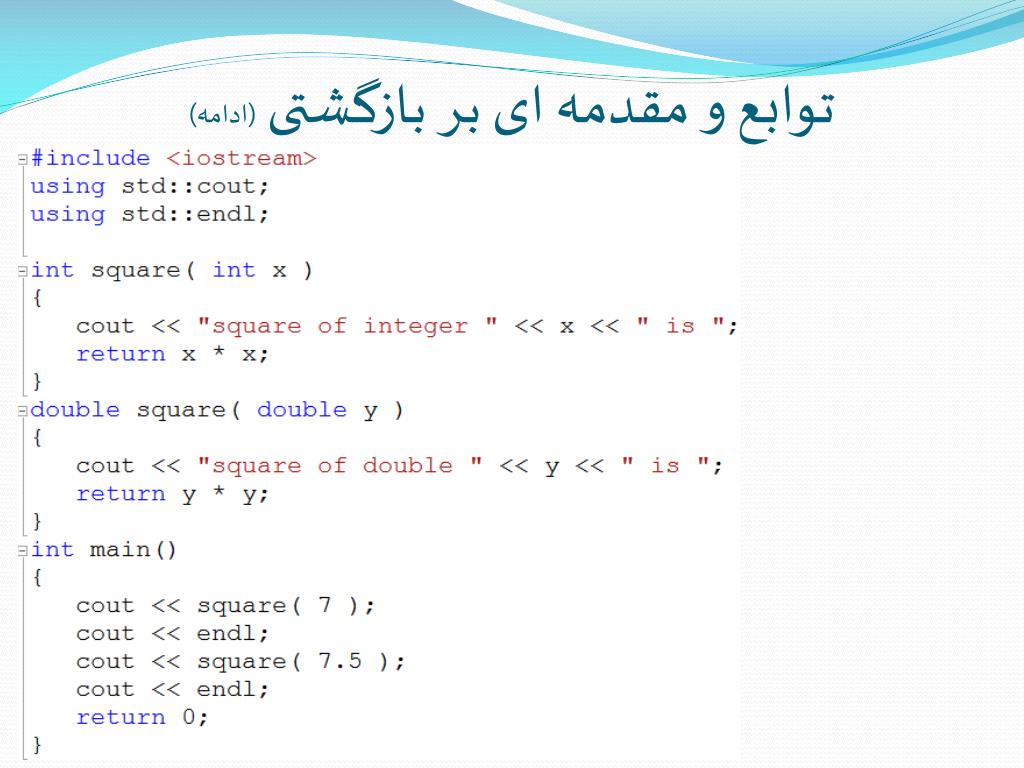 توابع و مقدمه ای بر بازگشتی (ادامه)

#include <iostream>
using std::cout;
using std::endl;

int square( int x )
{
   cout << "square of integer " << x << " is ";
   return x * x;
}
double square( double y )
{
   cout << "square of double " << y << " is ";
   return y * y;
}
int main()
{
   cout << square( 7 );
   cout << endl;
   cout << square( 7.5 );
   cout << endl;
   return 0;
}